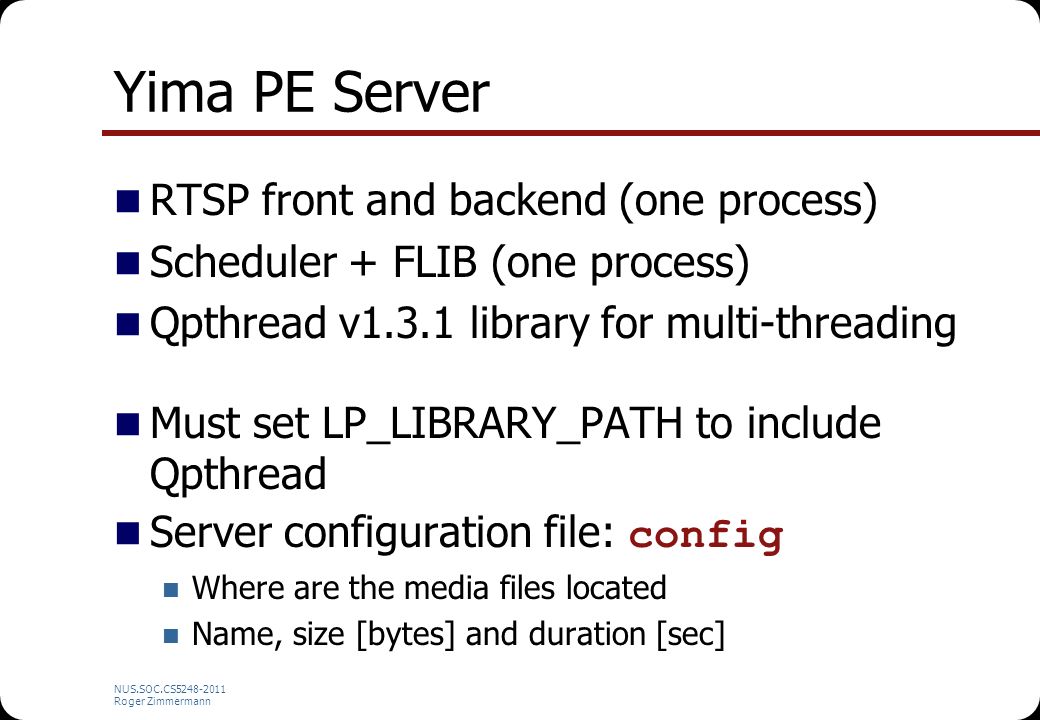 Yima PE Server

RTSP front and backend (one process)

Scheduler + FLIB (one process)

Qpthread v1.3.1 library for multi-threading

Must set LP_LIBRARY_PATH to include Qpthread

Server configuration file: config

Where are the media files located

Name, size [bytes] and duration [sec]

NUS.SOC.CS5248-2011
Roger Zimmermann